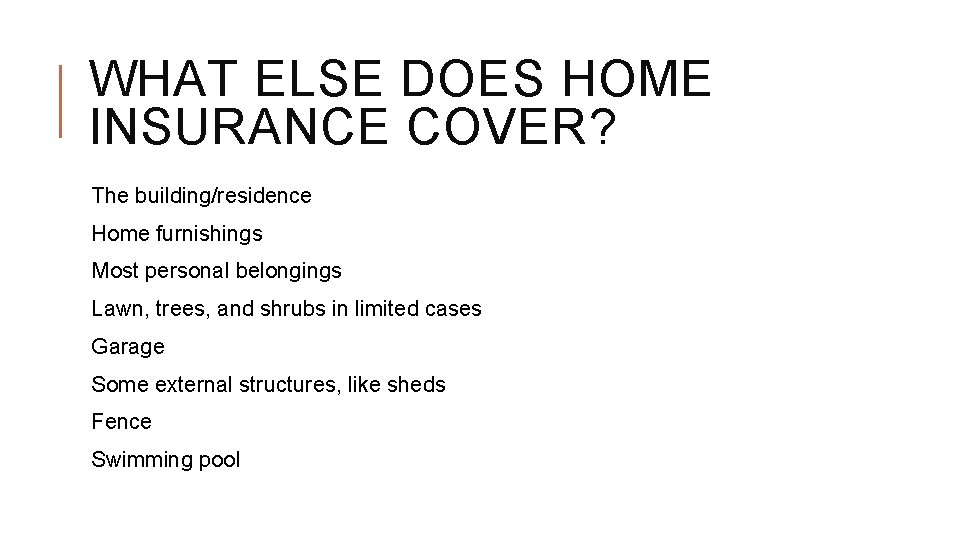 WHAT ELSE DOES HOME INSURANCE COVER?

The building/residence

Home furnishings

Most personal belongings

Lawn, trees, and shrubs in limited cases

Garage

Some external structures, like sheds

Fence

Swimming pool